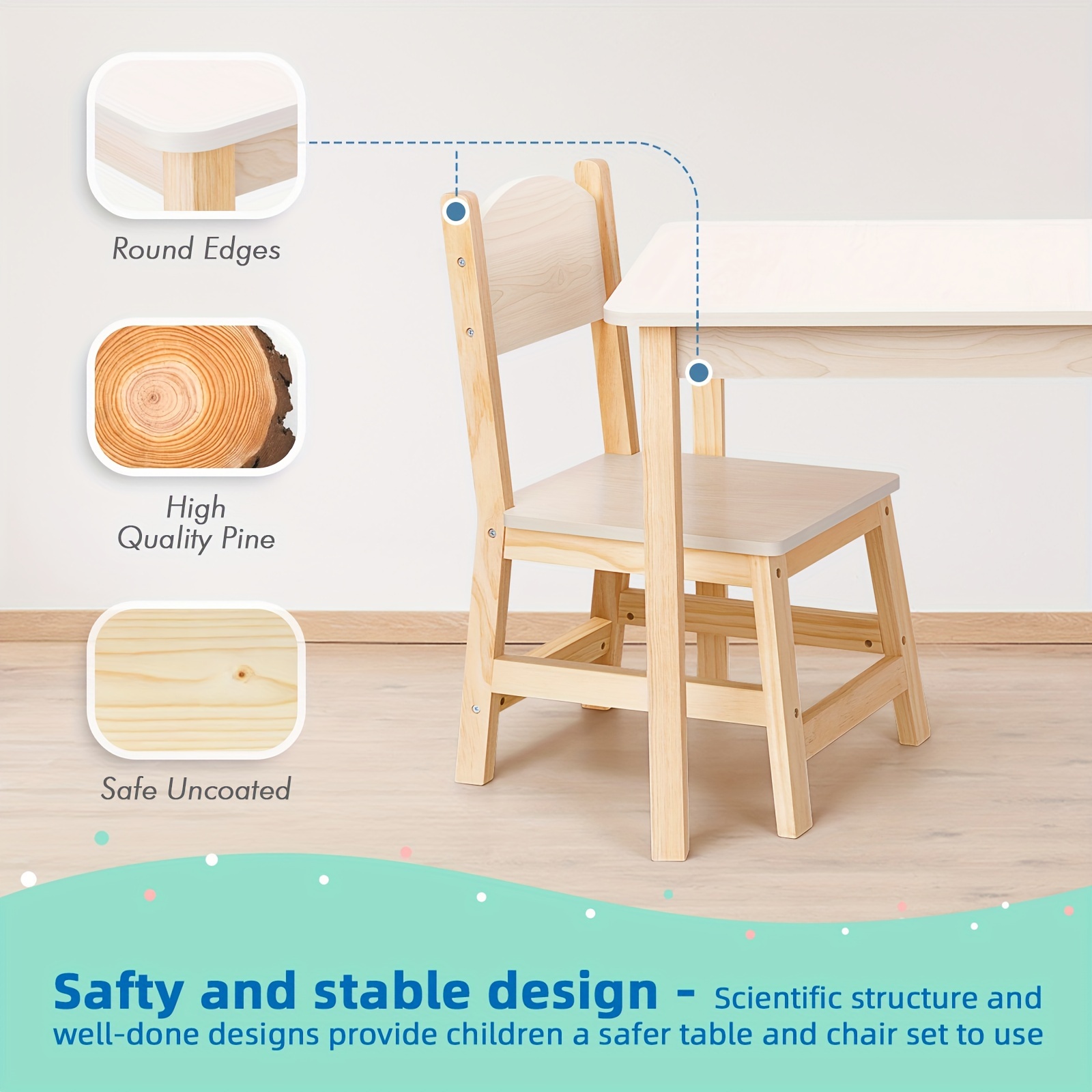 Round Edges

High Quality Pine

Safe Uncoated

Safty and stable design - Scientific structure and well-done designs provide children a safer table and chair set to use